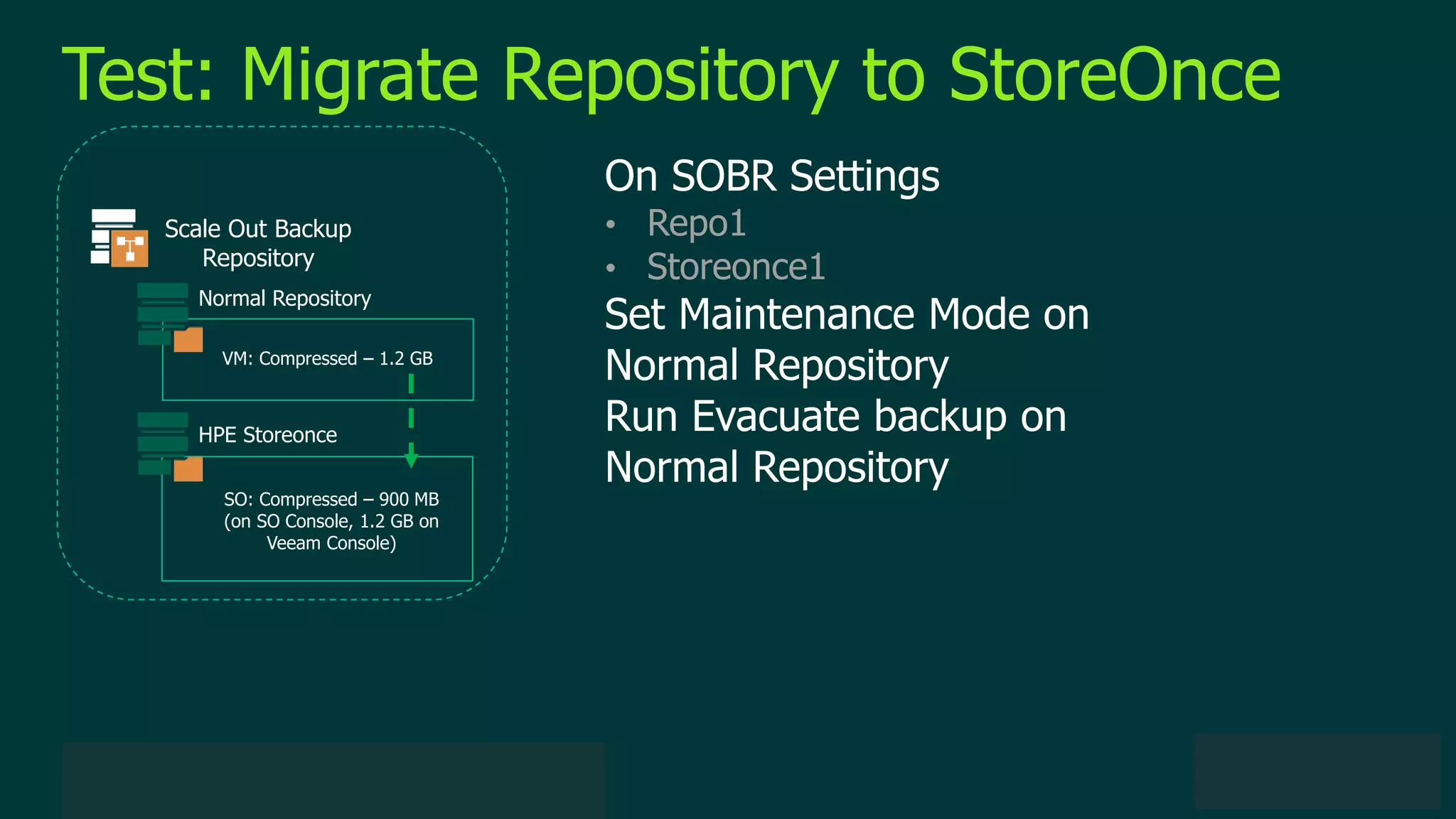 Test: Migrate Repository to StoreOnce

Scale Out Backup Repository

Normal Repository

VM: Compressed – 1.2 GB

HPE Storeonce

SO: Compressed – 900 MB (on SO Console, 1.2 GB on Veeam Console)

On SOBR Settings
• Repo1
• Storeonce1
Set Maintenance Mode on Normal Repository
Run Evacuate backup on Normal Repository